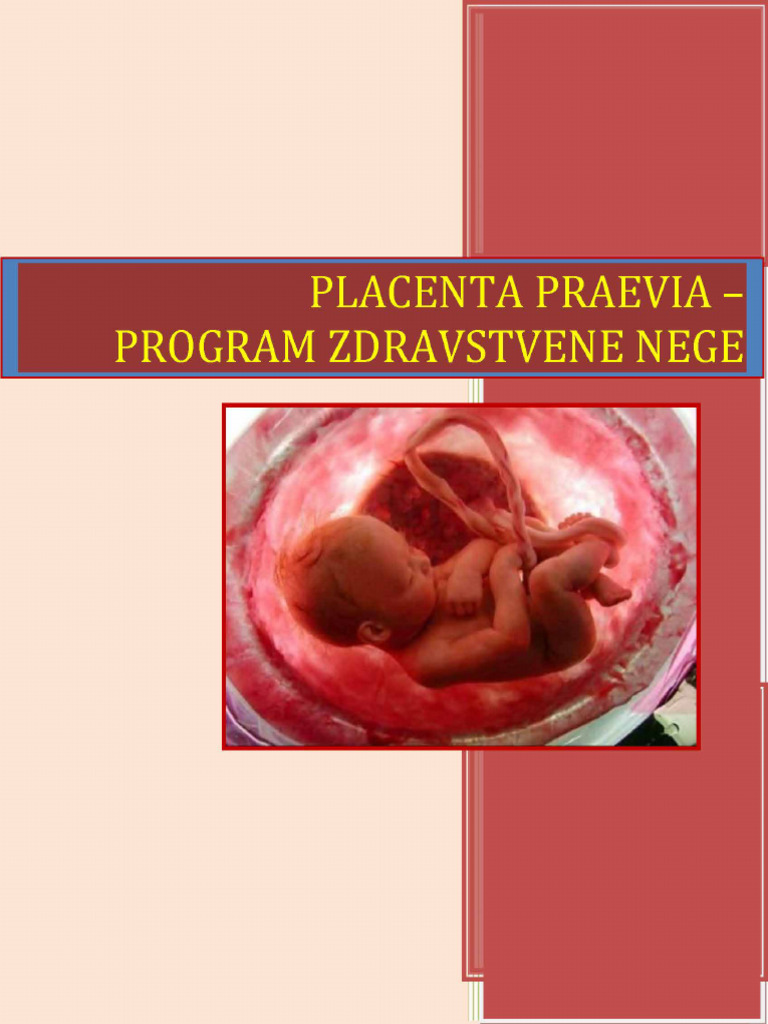 PLACENTA PRAEVIA – PROGRAM ZDRAVSTVENE NEGE